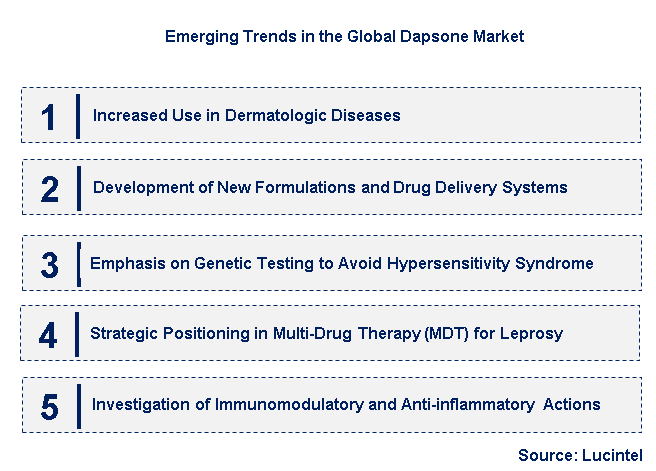 Emerging Trends in the Global Dapsone Market

1 Increased Use in Dermatologic Diseases

2 Development of New Formulations and Drug Delivery Systems

3 Emphasis on Genetic Testing to Avoid Hypersensitivity Syndrome

4 Strategic Positioning in Multi-Drug Therapy (MDT) for Leprosy

5 Investigation of Immunomodulatory and Anti-inflammatory Actions

Source: Lucintel